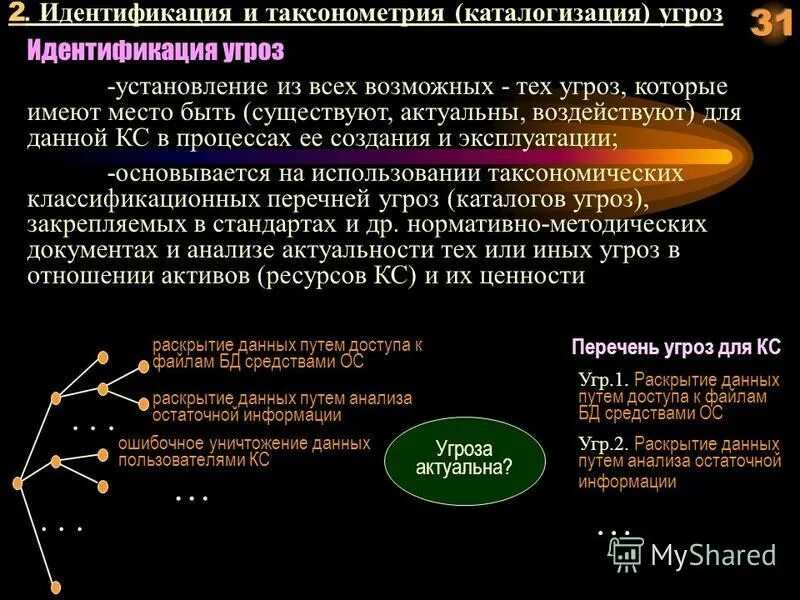 2. Идентификация и таксонометрия (каталогизация) угроз

31

Идентификация угроз

-установление из всех возможных - тех угроз, которые имеют место быть (существуют, актуальны, воздействуют) для данной КС в процессах ее создания и эксплуатации;

-основывается на использовании таксономических классификационных перечней угроз (каталогов угроз), закрепляемых в стандартах и др. нормативно-методических документах и анализе актуальности тех или иных угроз в отношении активов (ресурсов КС) и их ценности

раскрытие данных путем доступа к файлам БД средствами ОС

раскрытие данных путем анализа остаточной информации

. . .

ошибочное уничтожение данных пользователями КС

. . .

. . .

Угроза актуальна?

Перечень угроз для КС

Угр.1. Раскрытие данных путем доступа к файлам БД средствами ОС

Угр.2. Раскрытие данных путем анализа остаточной информации

. . .

MyShared